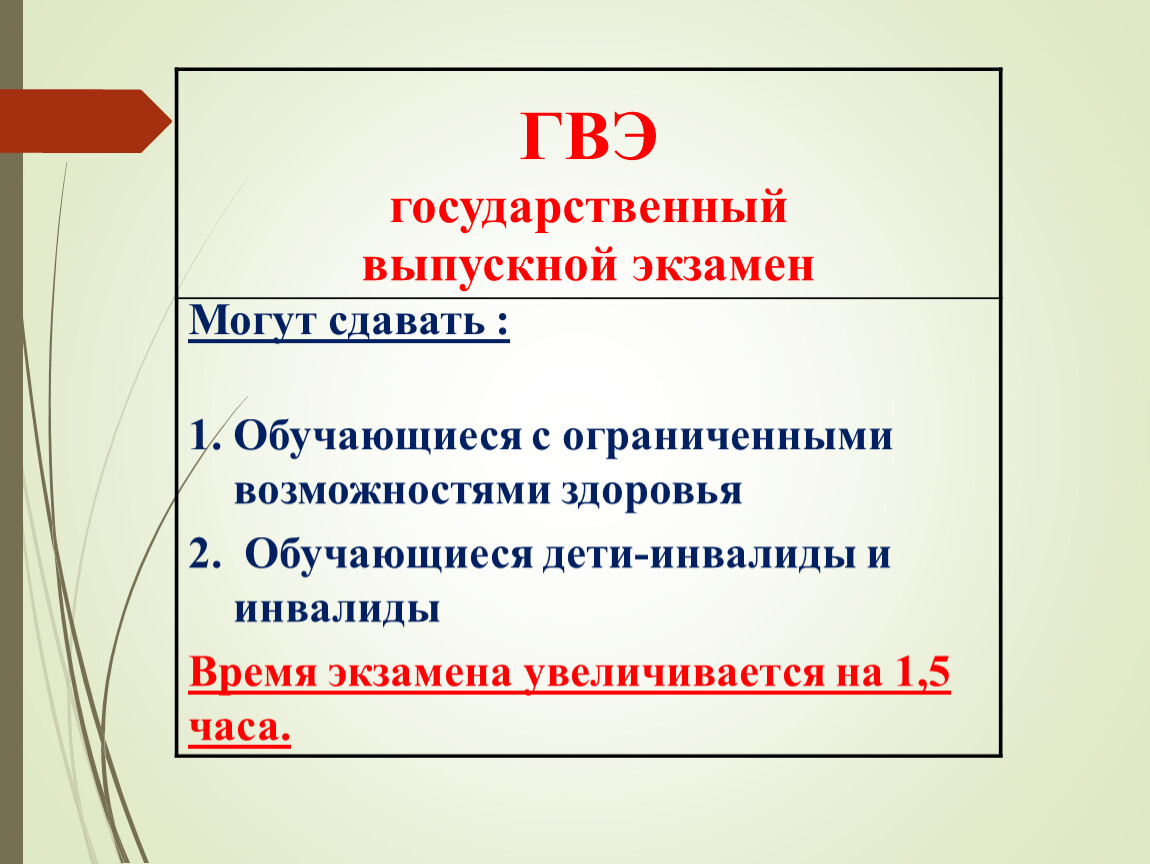 ГВЭ
государственный выпускной экзамен

Могут сдавать :

1. Обучающиеся с ограниченными возможностями здоровья
2. Обучающиеся дети-инвалиды и инвалиды

Время экзамена увеличивается на 1,5 часа.